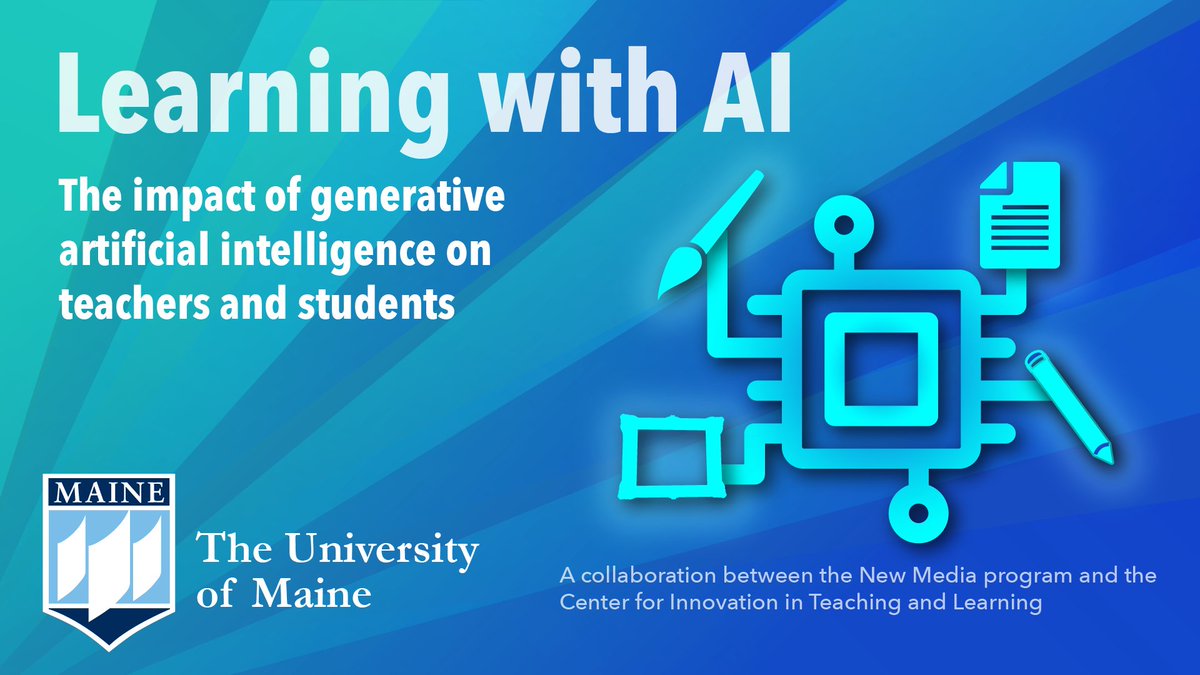 Learning with AI

The impact of generative artificial intelligence on teachers and students

MAINE

The University of Maine

A collaboration between the New Media program and the Center for Innovation in Teaching and Learning